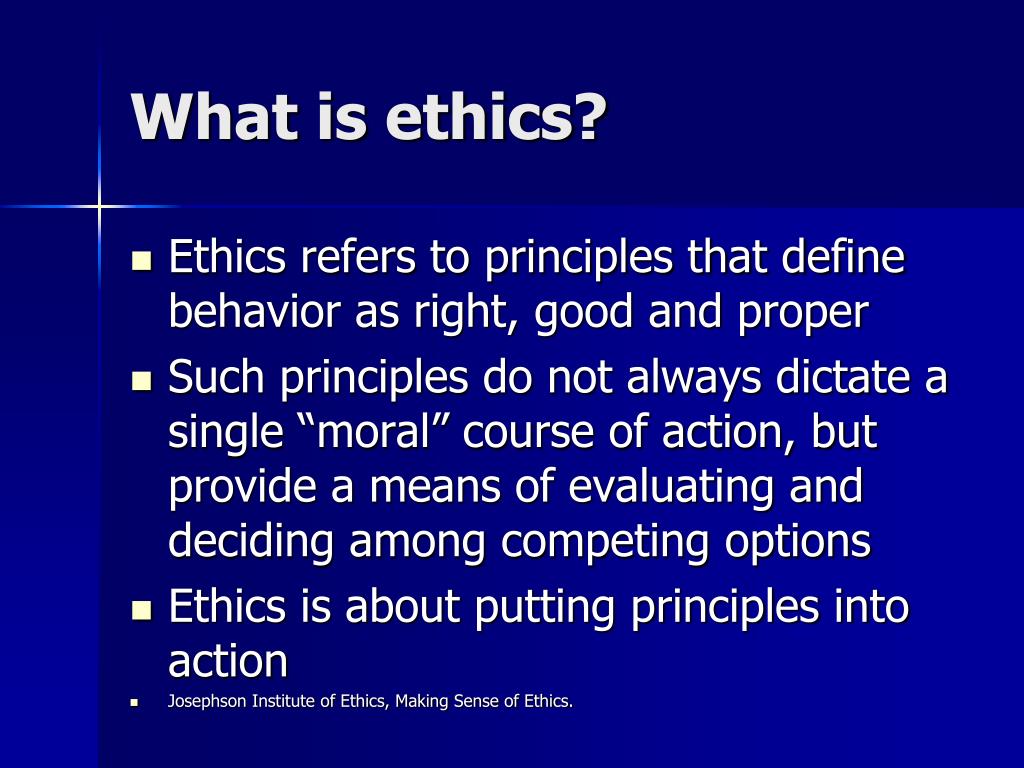 What is ethics?

- Ethics refers to principles that define behavior as right, good and proper
- Such principles do not always dictate a single “moral” course of action, but provide a means of evaluating and deciding among competing options
- Ethics is about putting principles into action
- Josephson Institute of Ethics, Making Sense of Ethics.